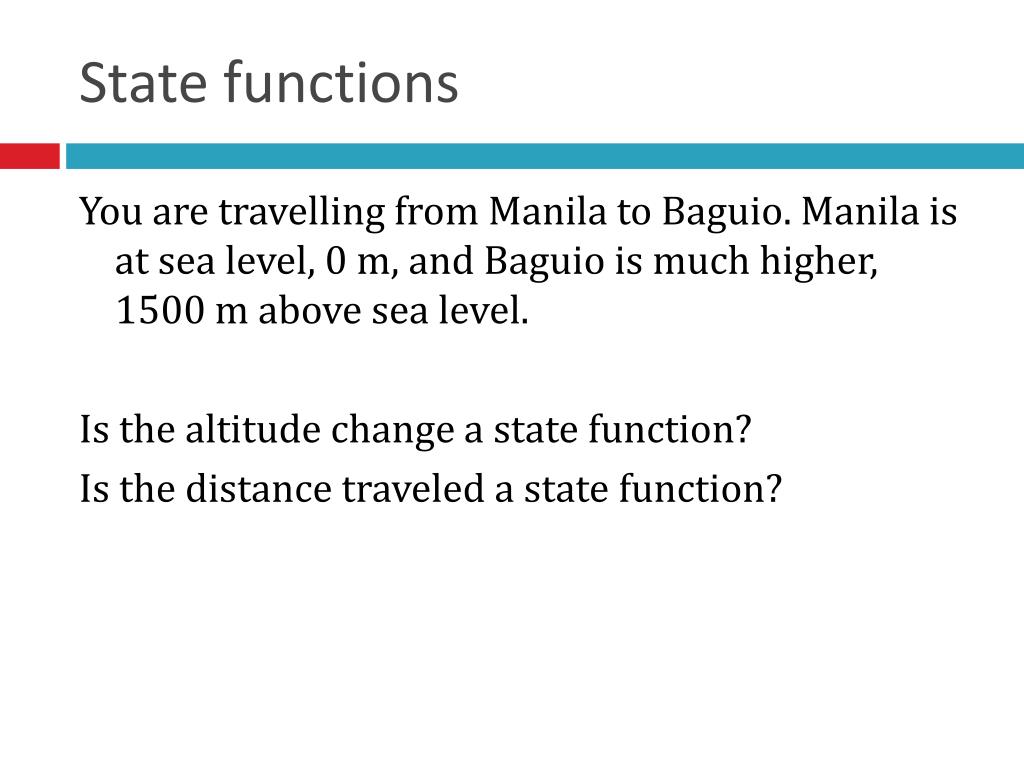 State functions

You are travelling from Manila to Baguio. Manila is at sea level, 0 m, and Baguio is much higher, 1500 m above sea level.

Is the altitude change a state function?

Is the distance traveled a state function?